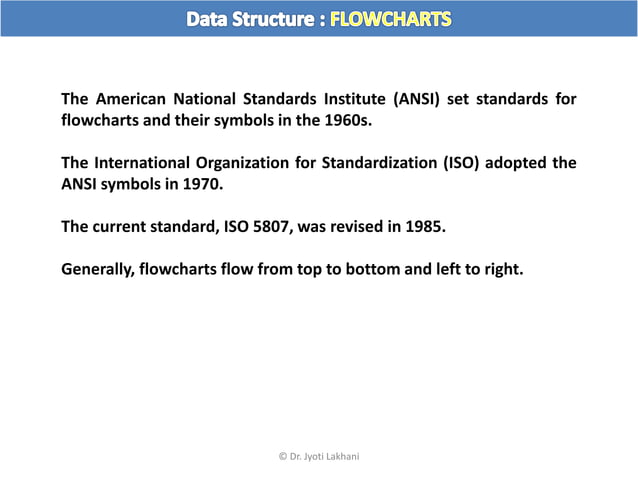 Data Structure : FLOWCHARTS

The American National Standards Institute (ANSI) set standards for flowcharts and their symbols in the 1960s.

The International Organization for Standardization (ISO) adopted the ANSI symbols in 1970.

The current standard, ISO 5807, was revised in 1985.

Generally, flowcharts flow from top to bottom and left to right.

© Dr. Jyoti Lakhani